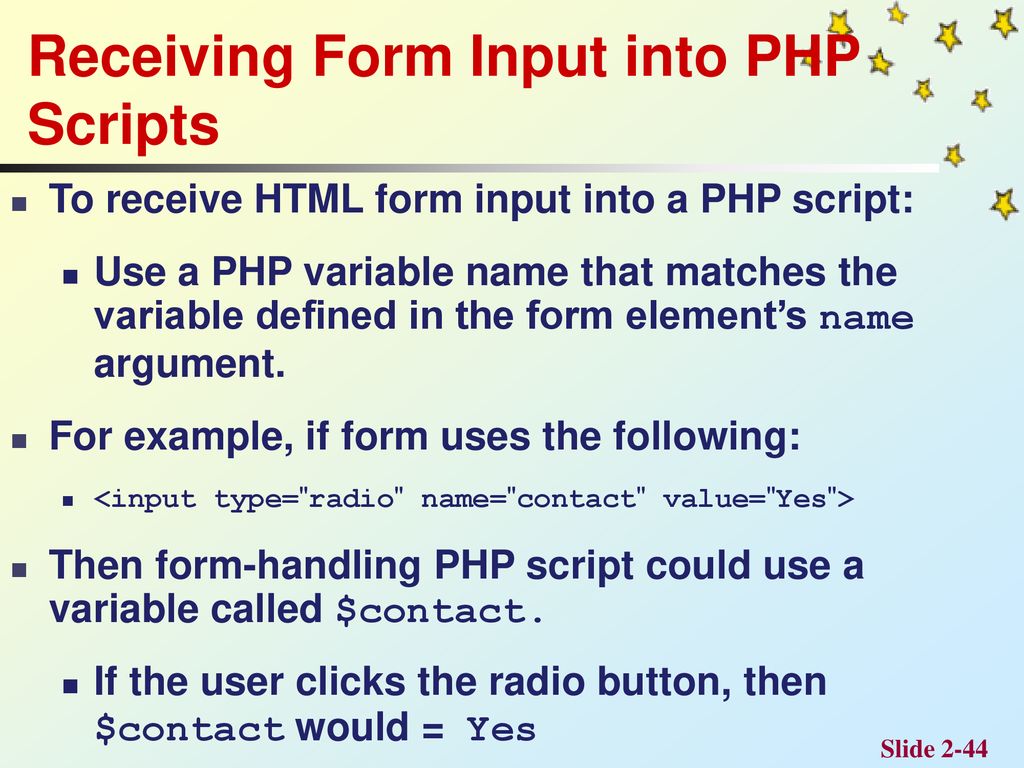 Receiving Form Input into PHP Scripts

To receive HTML form input into a PHP script:

Use a PHP variable name that matches the variable defined in the form element's name argument.

For example, if form uses the following:

<input type="radio" name="contact" value="Yes">

Then form-handling PHP script could use a variable called $contact.

If the user clicks the radio button, then $contact would = Yes

Slide 2-44